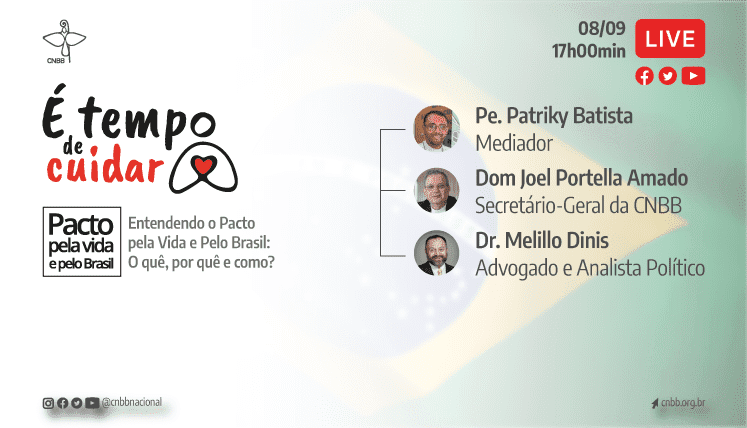 CNBB

08/09
17h00min

LIVE

É tempo de cuidar

Pacto pela vida e pelo Brasil

Entendendo o Pacto pela Vida e Pelo Brasil: O quê, por quê e como?

Pe. Patriky Batista
Mediador

Dom Joel Portella Amado
Secretário-Geral da CNBB

Dr. Melillo Dinis
Advogado e Analista Político

@cnbbnacional

cnbb.org.br